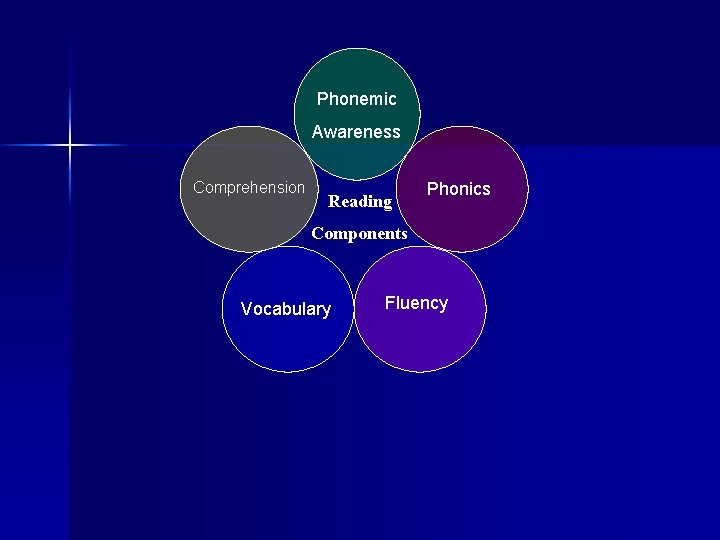 Phonemic Awareness

Comprehension

Reading Components

Phonics

Vocabulary

Fluency